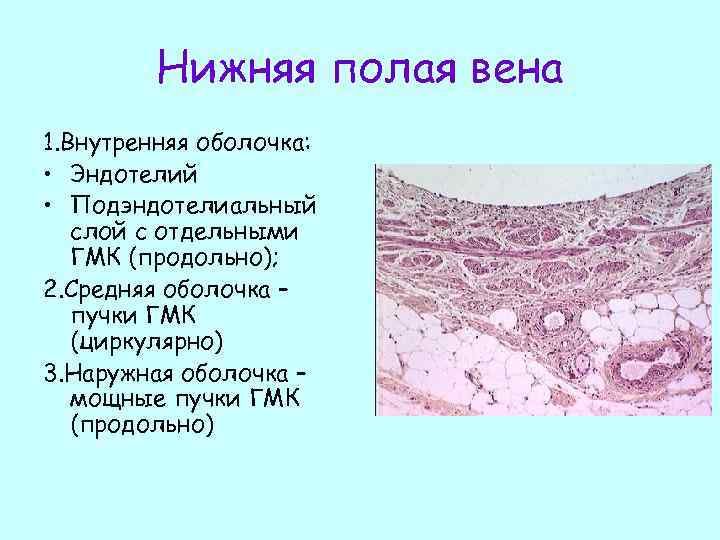 Нижняя полая вена

1.Внутренняя оболочка:
• Эндотелий
• Подэндотелиальный слой с отдельными ГМК (продольно);
2.Средняя оболочка – пучки ГМК (циркулярно)
3.Наружная оболочка – мощные пучки ГМК (продольно)